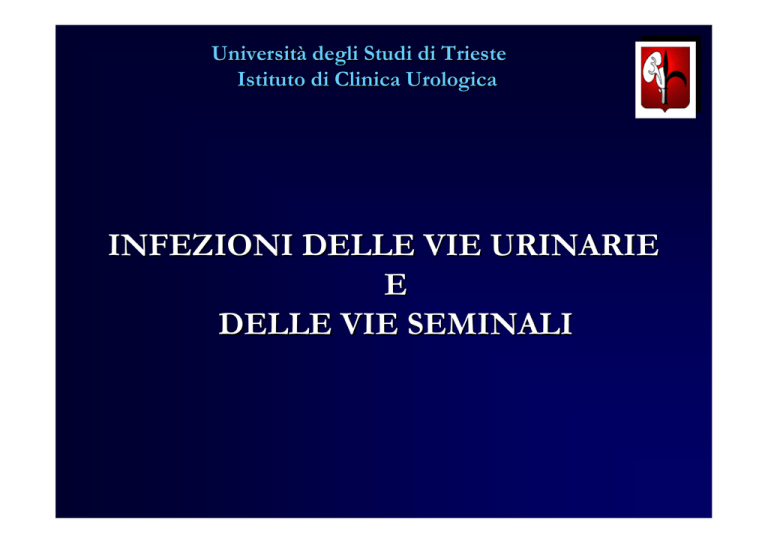 Università degli Studi di Trieste
Istituto di Clinica Urologica

INFEZIONI DELLE VIE URINARIE
E
DELLE VIE SEMINALI